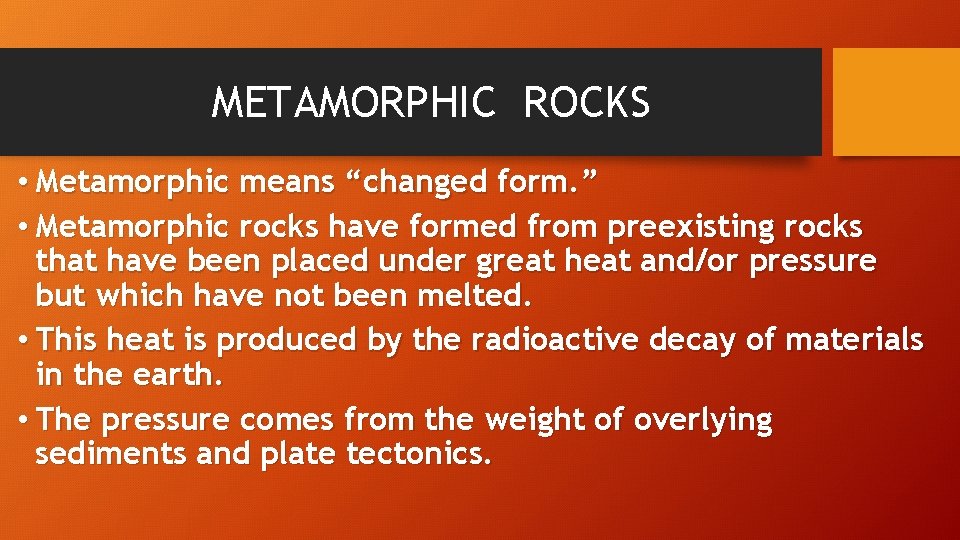 METAMORPHIC ROCKS

• Metamorphic means “changed form.”

• Metamorphic rocks have formed from preexisting rocks that have been placed under great heat and/or pressure but which have not been melted.

• This heat is produced by the radioactive decay of materials in the earth.

• The pressure comes from the weight of overlying sediments and plate tectonics.